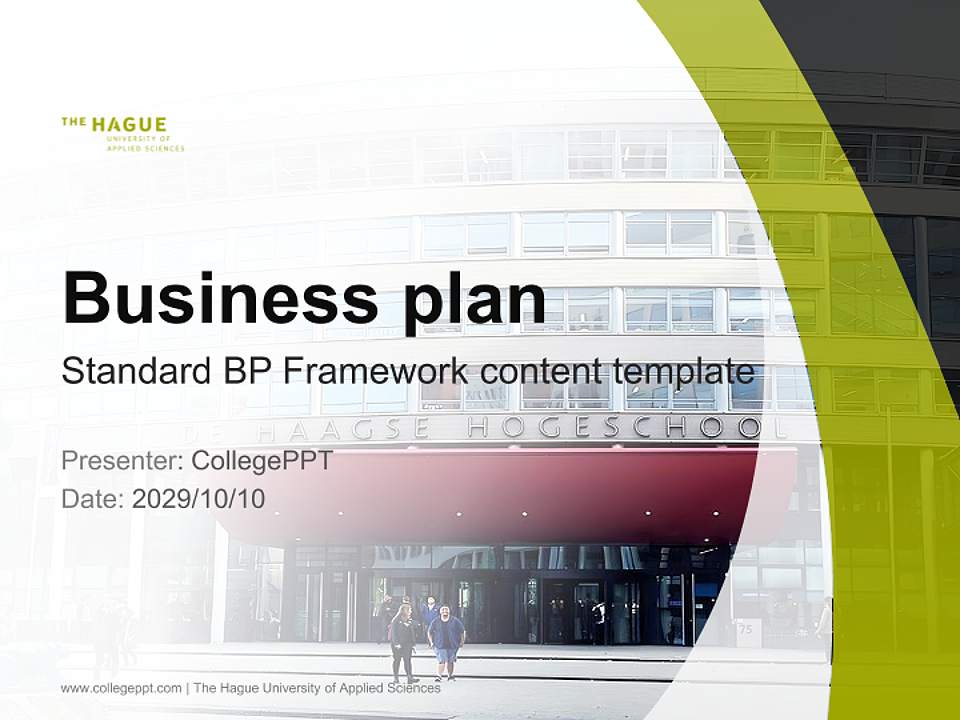 THE HAGUE
UNIVERSITY OF
APPLIED SCIENCES

Business plan

Standard BP Framework content template

DE HAAGSE HOGESCHOOL

Presenter: CollegePPT

Date: 2029/10/10

75

www.collegeppt.com | The Hague University of Applied Sciences